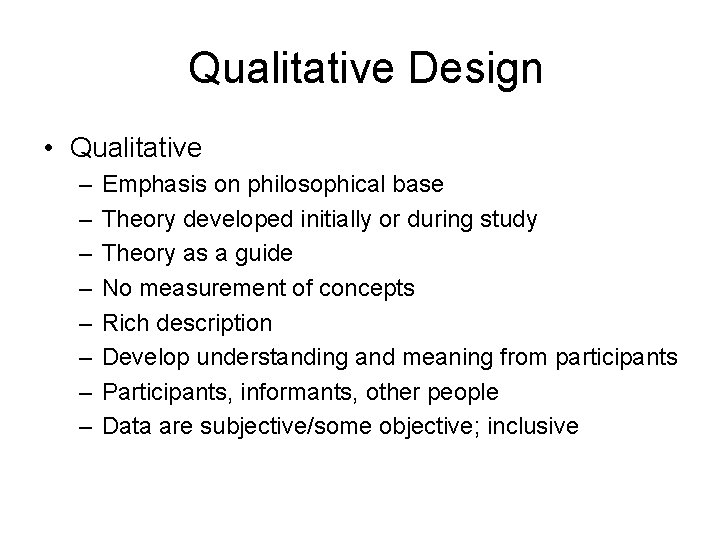 Qualitative Design

• Qualitative
– Emphasis on philosophical base
– Theory developed initially or during study
– Theory as a guide
– No measurement of concepts
– Rich description
– Develop understanding and meaning from participants
– Participants, informants, other people
– Data are subjective/some objective; inclusive